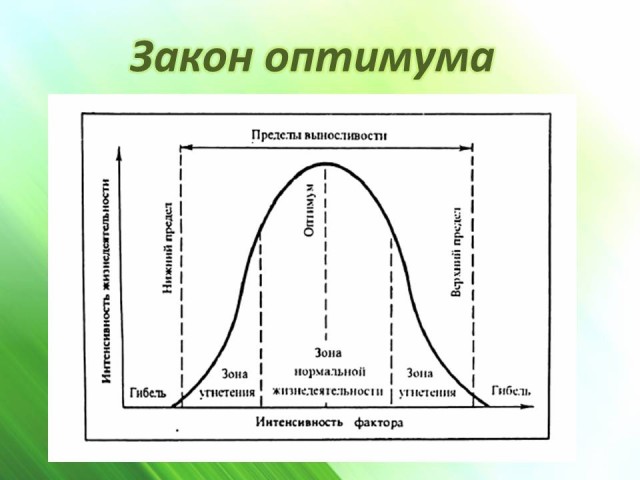 Закон оптимума

Пределы выносливости

Интенсивность жизнедеятельности

Нижний предел

Оптимум

Верхний предел

Гибель

Зона угнетения

Зона нормальной жизнедеятельности

Зона угнетения

Гибель

Интенсивность фактора